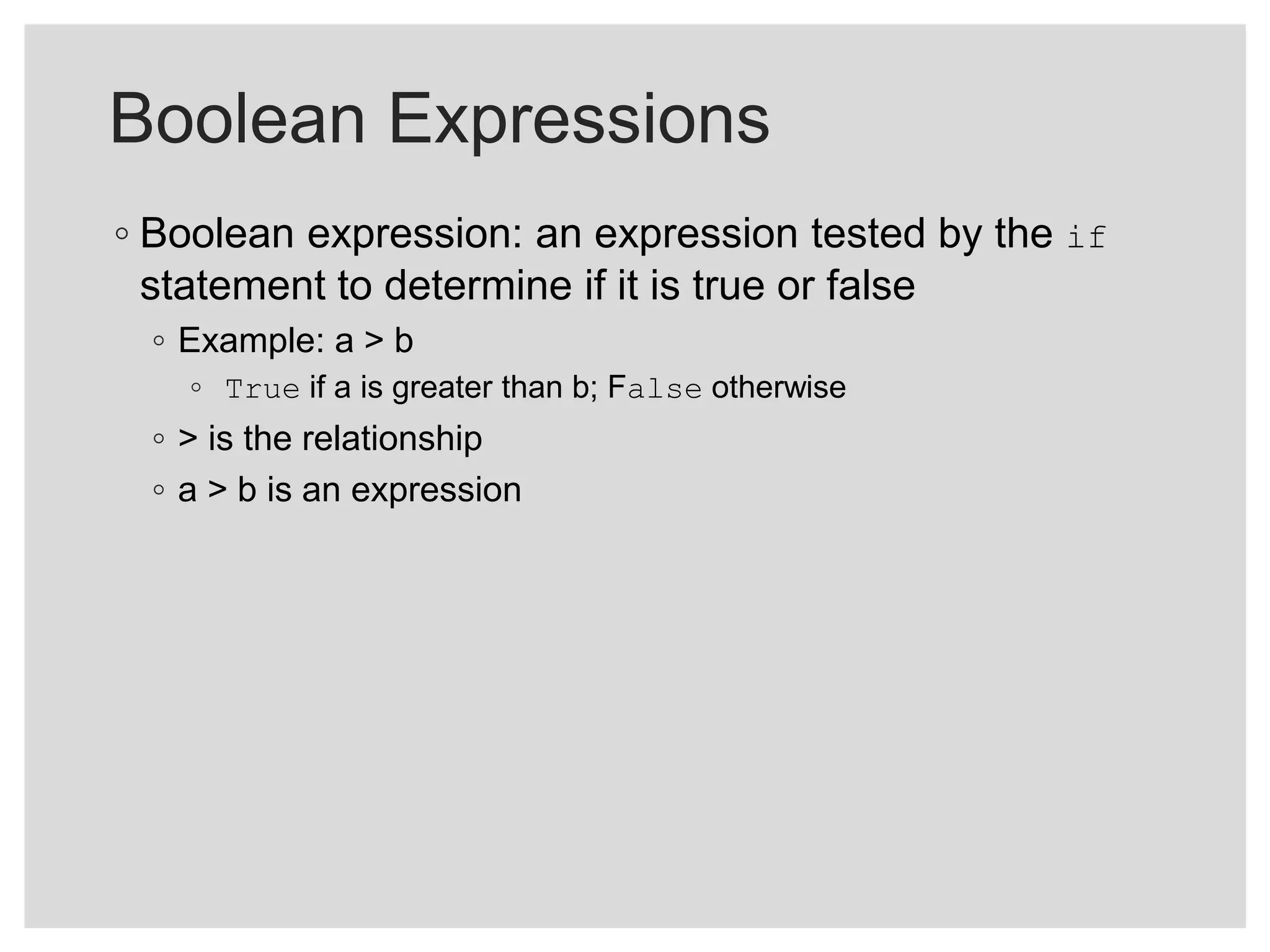 Boolean Expressions

◦ Boolean expression: an expression tested by the if statement to determine if it is true or false

◦ Example: a > b

◦ True if a is greater than b; False otherwise

◦ > is the relationship

◦ a > b is an expression